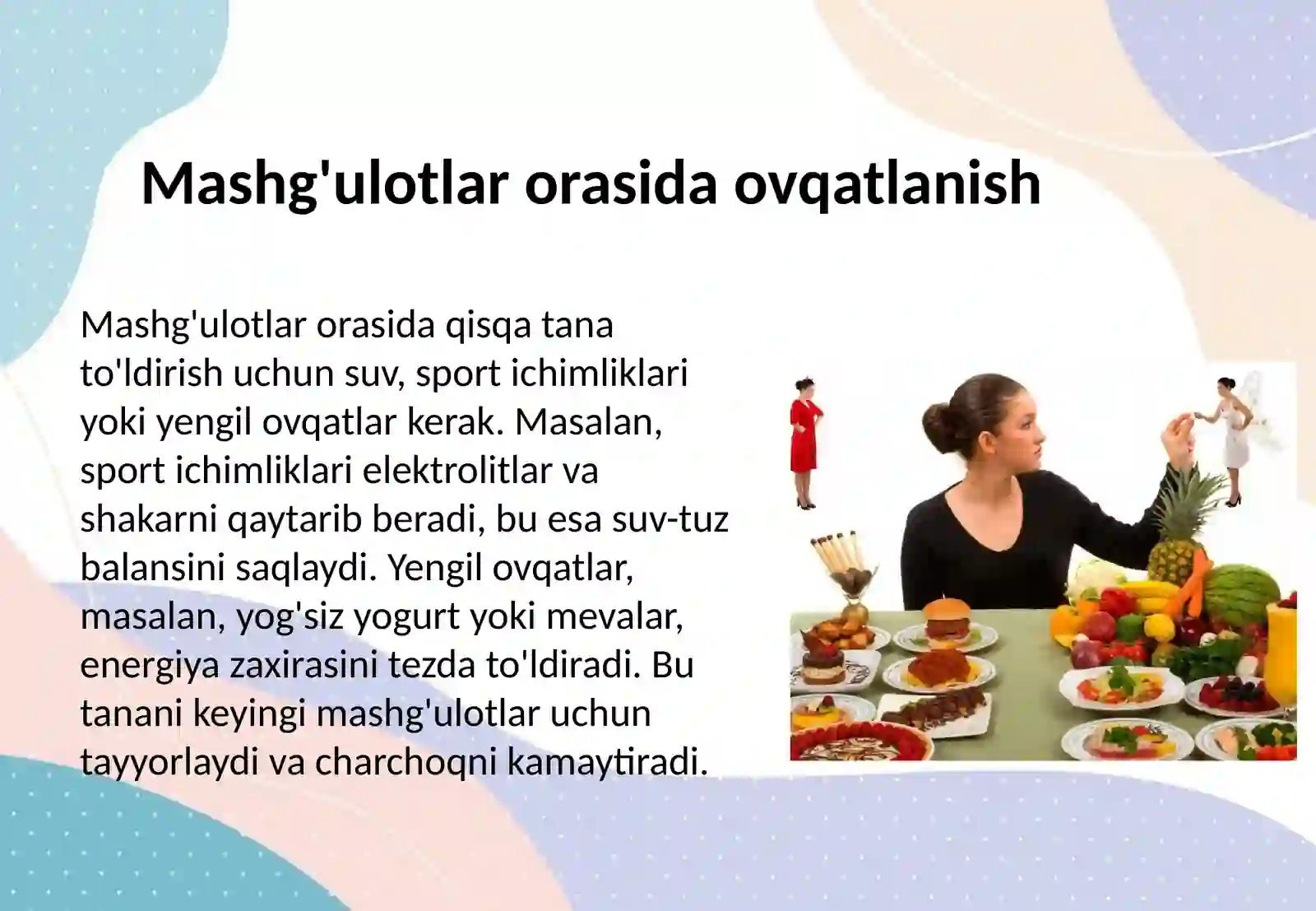 Mashg'ulotlar orasida ovqatlanish

Mashg'ulotlar orasida qisqa tana to'ldirish uchun suv, sport ichimliklari yoki yengil ovqatlar kerak. Masalan, sport ichimliklari elektrolitlar va shakarni qaytarib beradi, bu esa suv-tuz balansini saqlaydi. Yengil ovqatlar, masalan, yog'siz yogurt yoki mevalar, energiya zaxirasini tezda to'ldiradi. Bu tanani keyingi mashg'ulotlar uchun tayyorlaydi va charchoqni kamaytiradi.